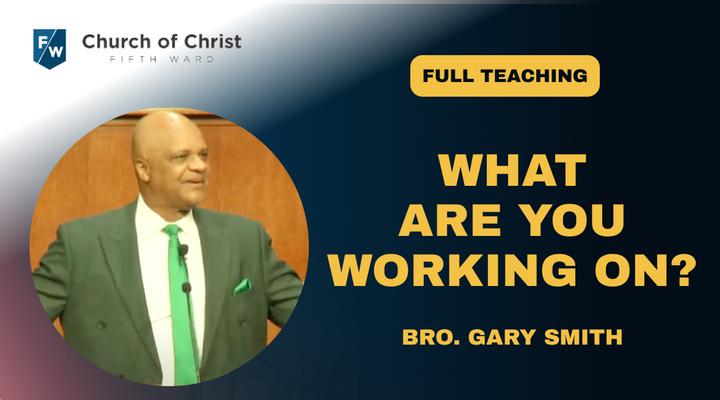 FW
Church of Christ
FIFTH WARD

FULL TEACHING

WHAT ARE YOU WORKING ON?

BRO. GARY SMITH